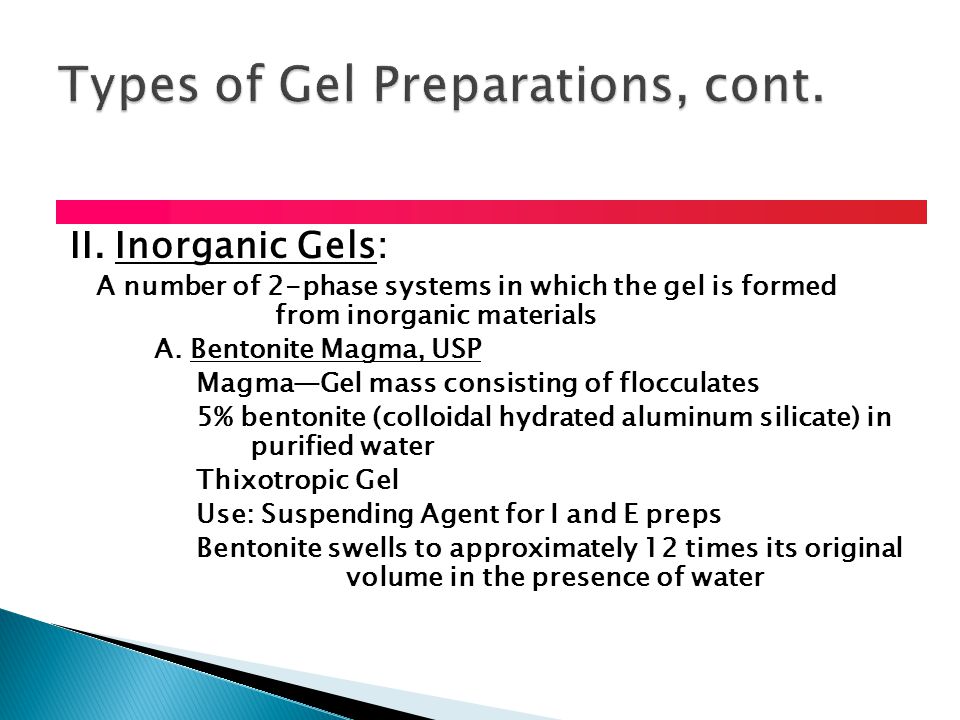 Types of Gel Preparations, cont.

II. Inorganic Gels:

A number of 2-phase systems in which the gel is formed from inorganic materials

A. Bentonite Magma, USP

Magma—Gel mass consisting of flocculates

5% bentonite (colloidal hydrated aluminum silicate) in purified water

Thixotropic Gel

Use: Suspending Agent for I and E preps

Bentonite swells to approximately 12 times its original volume in the presence of water